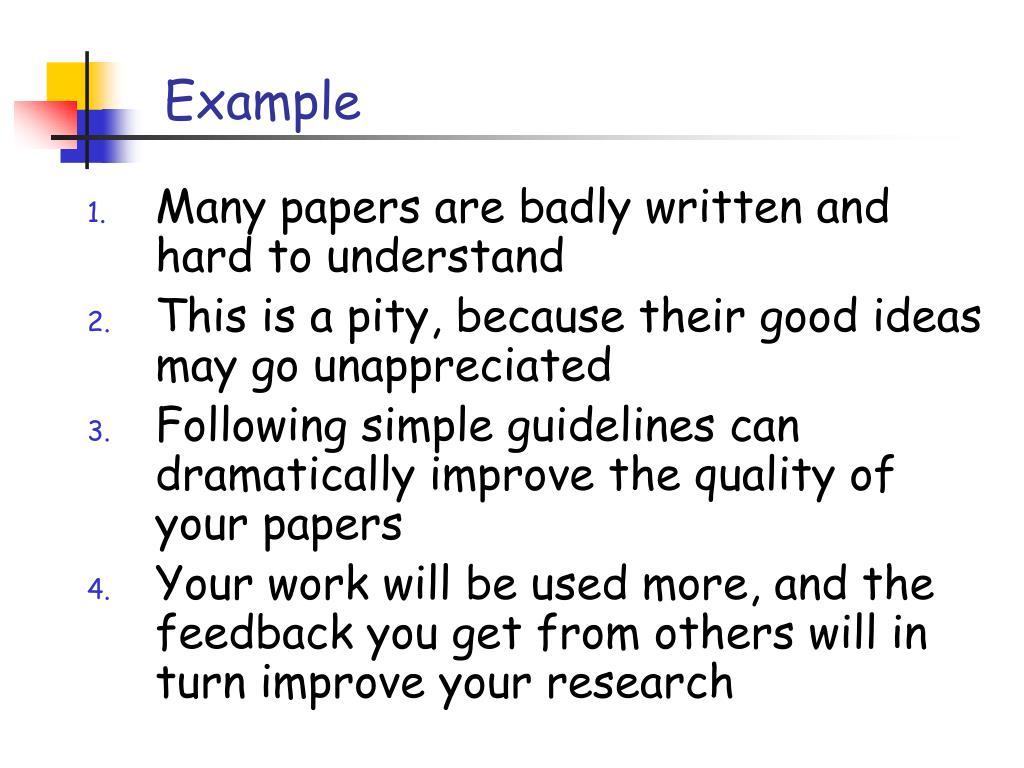 Example

1. Many papers are badly written and hard to understand
2. This is a pity, because their good ideas may go unappreciated
3. Following simple guidelines can dramatically improve the quality of your papers
4. Your work will be used more, and the feedback you get from others will in turn improve your research